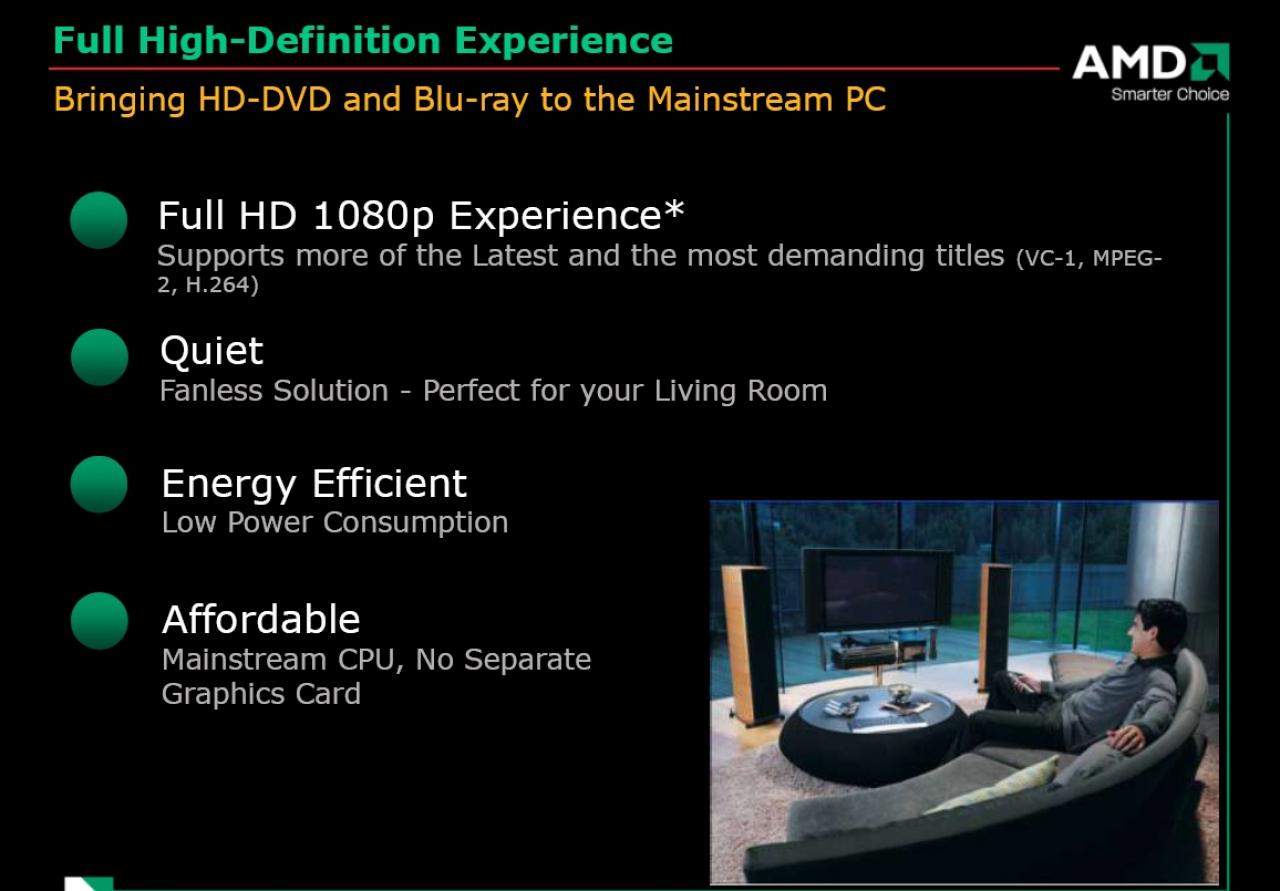 Full High-Definition Experience

AMD
Smarter Choice

Bringing HD-DVD and Blu-ray to the Mainstream PC

Full HD 1080p Experience*
Supports more of the Latest and the most demanding titles (VC-1, MPEG-2, H.264)

Quiet
Fanless Solution - Perfect for your Living Room

Energy Efficient
Low Power Consumption

Affordable
Mainstream CPU, No Separate Graphics Card